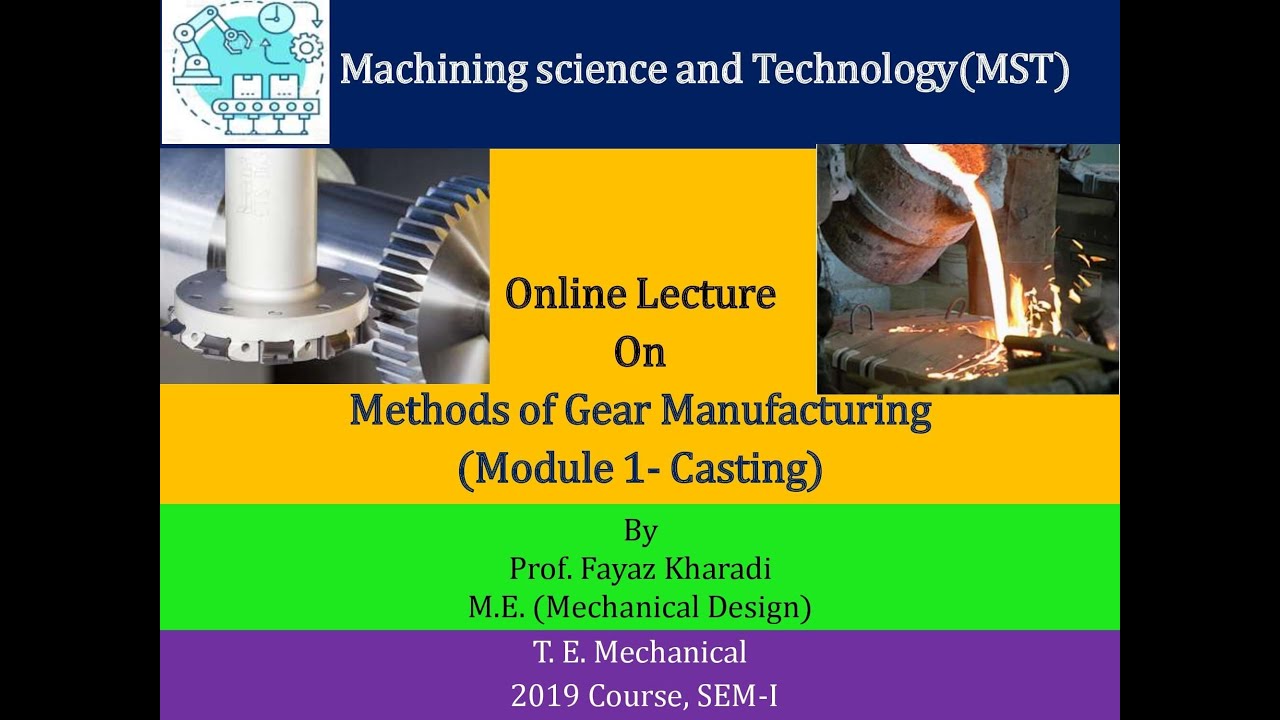 Machining science and Technology(MST)

Online Lecture
On
Methods of Gear Manufacturing
(Module 1- Casting)

By
Prof. Fayaz Kharadi
M.E. (Mechanical Design)

T. E. Mechanical
2019 Course, SEM-I